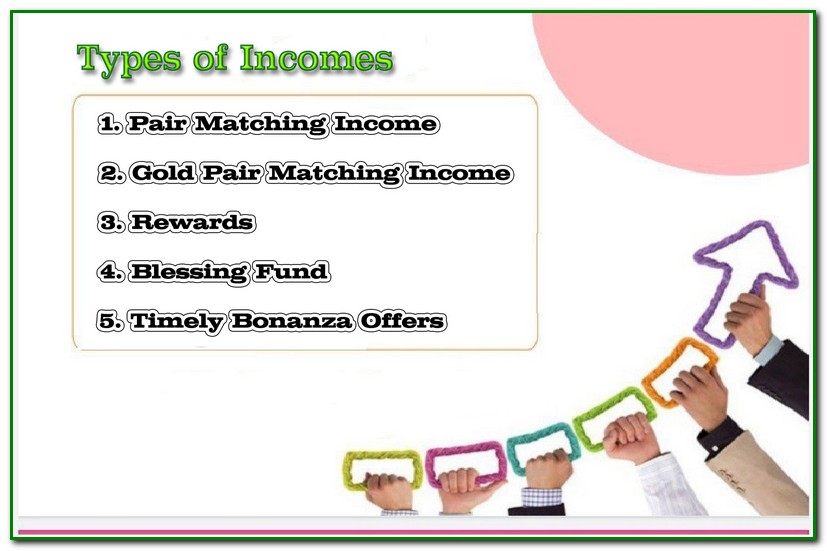 Types of Incomes

1. Pair Matching Income

2. Gold Pair Matching Income

3. Rewards

4. Blessing Fund

5. Timely Bonanza Offers